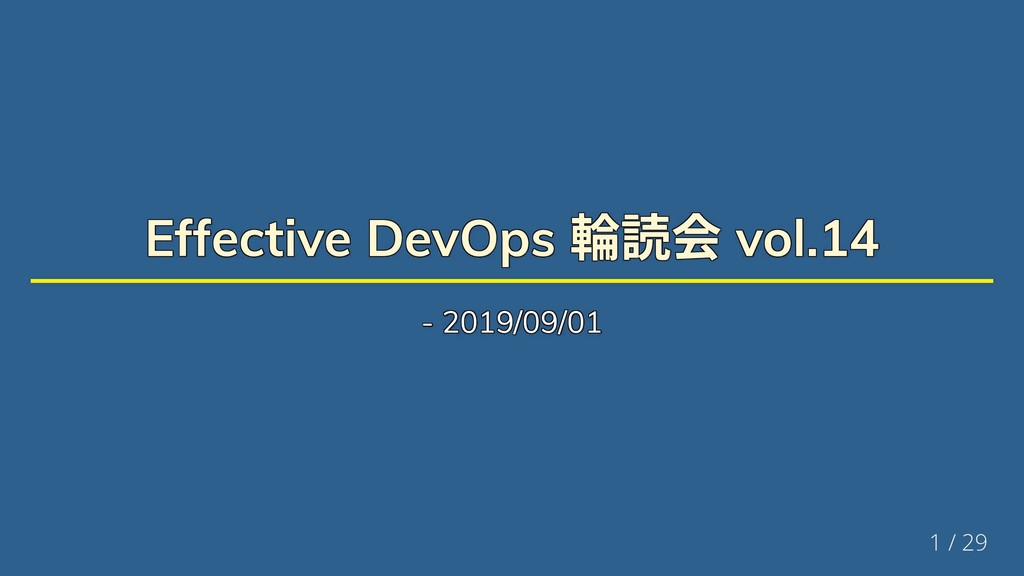 Effective DevOps 輪読会 vol.14

- 2019/09/01

1 / 29